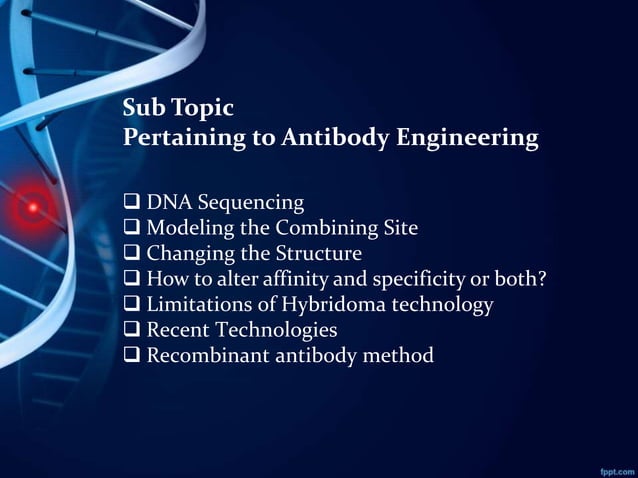 Sub Topic
Pertaining to Antibody Engineering

❑ DNA Sequencing
❑ Modeling the Combining Site
❑ Changing the Structure
❑ How to alter affinity and specificity or both?
❑ Limitations of Hybridoma technology
❑ Recent Technologies
❑ Recombinant antibody method

fppt.com